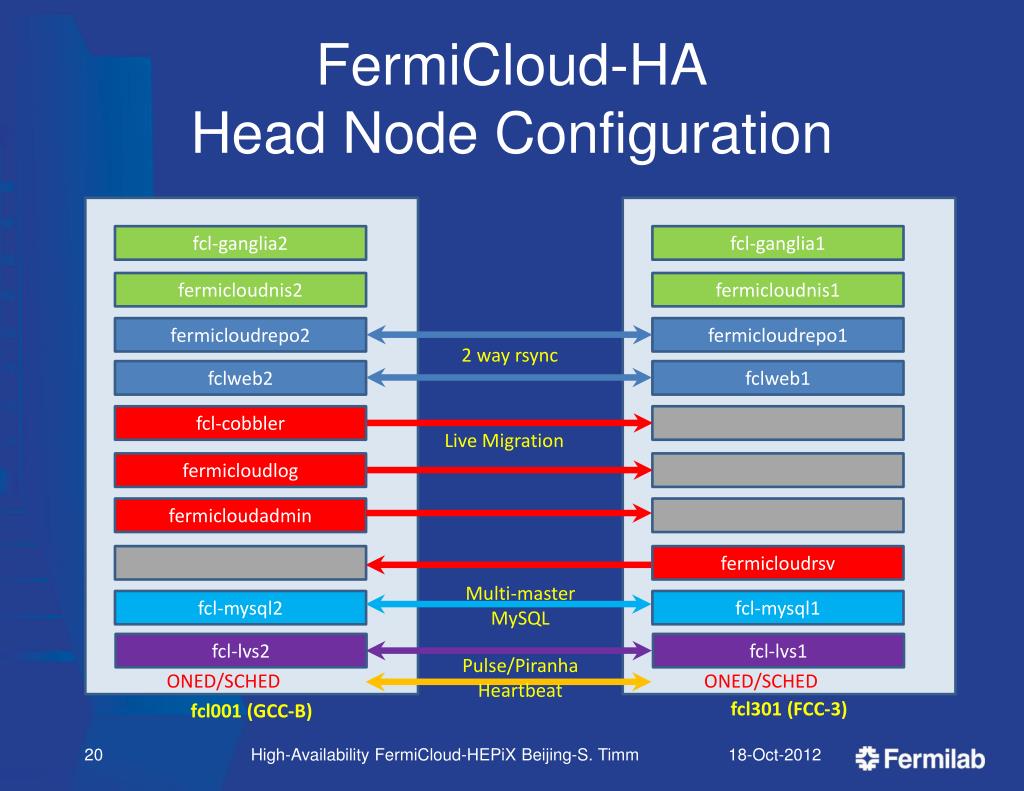 FermiCloud-HA
Head Node Configuration

fcl-ganglia2
fermicloudnis2
fermicloudrepo2
fclweb2
fcl-cobbler
fermicloudlog
fermicloudadmin
fcl-mysql2
fcl-lvs2
ONED/SCHED
fcl001 (GCC-B)

2 way rsync
Live Migration
Multi-master MySQL
Pulse/Piranha Heartbeat

fcl-ganglia1
fermicloudnis1
fermicloudrepo1
fclweb1
fermicloudrsv
fcl-mysql1
fcl-lvs1
ONED/SCHED
fcl301 (FCC-3)

20
High-Availability FermiCloud-HEPiX Beijing-S. Timm
18-Oct-2012
Fermilab